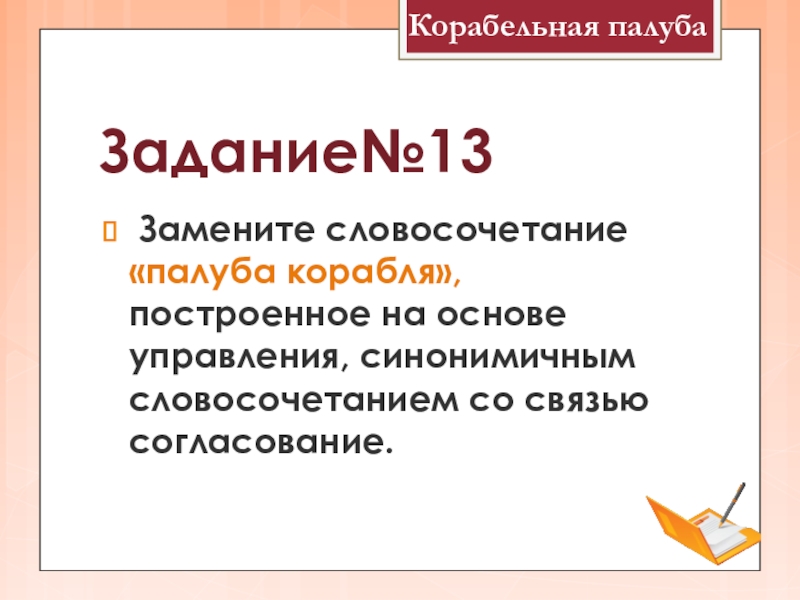 Корабельная палуба

Задание№13

 Замените словосочетание «палуба корабля», построенное на основе управления, синонимичным словосочетанием со связью согласование.